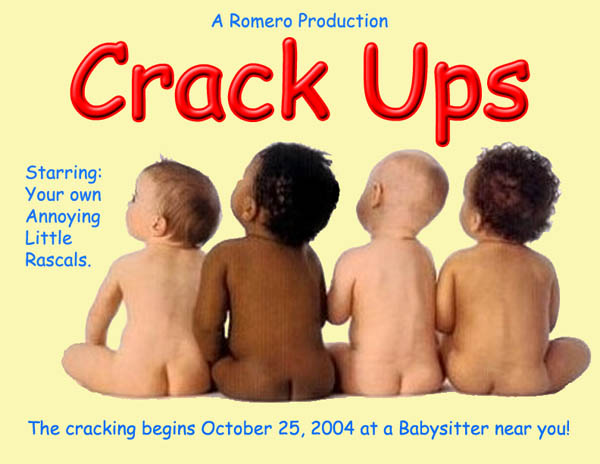 A Romero Production

Crack Ups

Starring: Your own Annoying Little Rascals.

The cracking begins October 25, 2004 at a Babysitter near you!